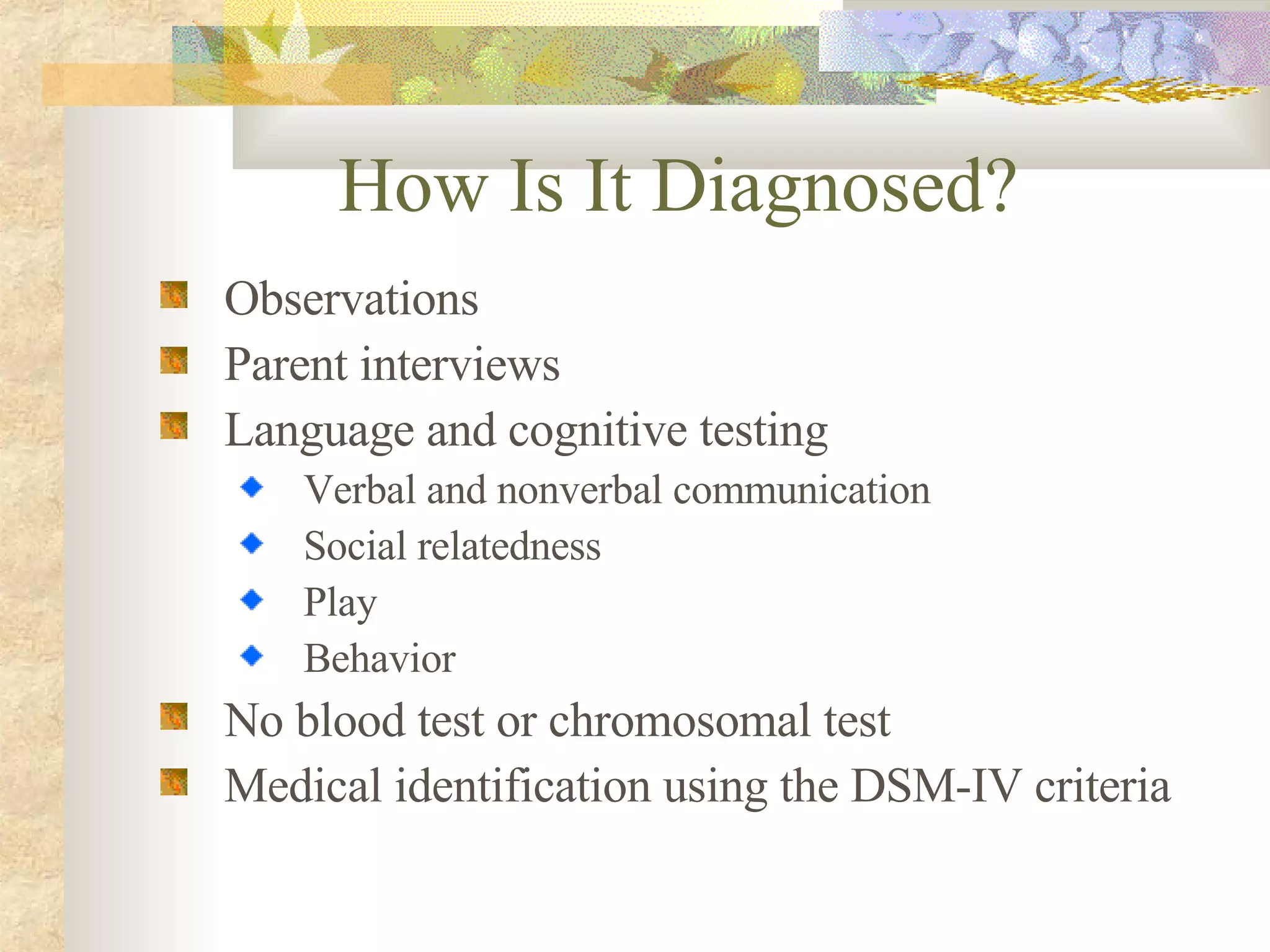 How Is It Diagnosed?

Observations
Parent interviews
Language and cognitive testing
Verbal and nonverbal communication
Social relatedness
Play
Behavior
No blood test or chromosomal test
Medical identification using the DSM-IV criteria